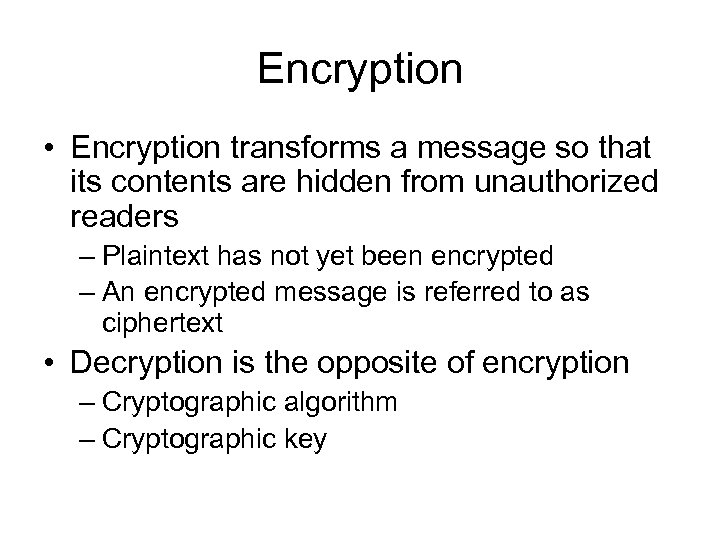 Encryption

• Encryption transforms a message so that its contents are hidden from unauthorized readers

– Plaintext has not yet been encrypted

– An encrypted message is referred to as ciphertext

• Decryption is the opposite of encryption

– Cryptographic algorithm

– Cryptographic key